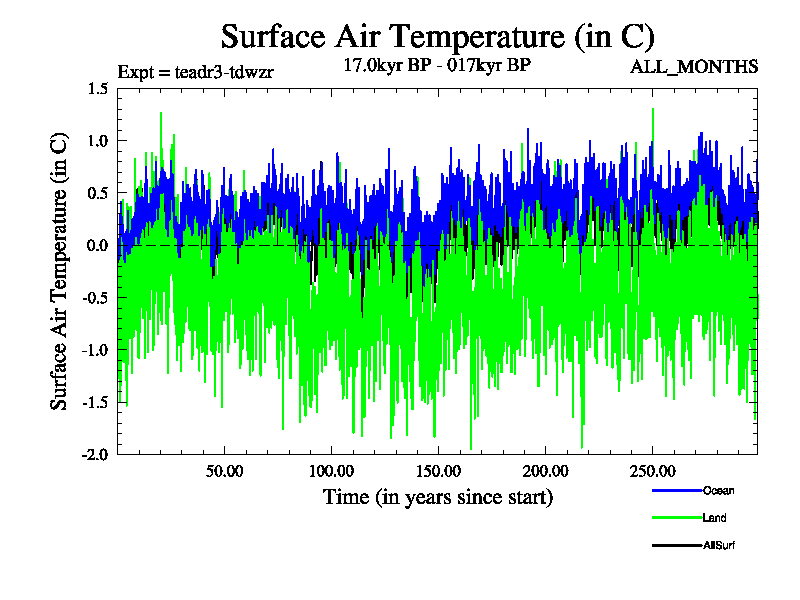 Surface Air Temperature (in C)

Expt = teadr3-tdwzr

17.0kyr BP - 017kyr BP

ALL_MONTHS

Surface Air Temperature (in C)

1.5
1.0
0.5
0.0
-0.5
-1.0
-1.5
-2.0

50.00
100.00
150.00
200.00
250.00

Time (in years since start)

Ocean
Land
AllSurf